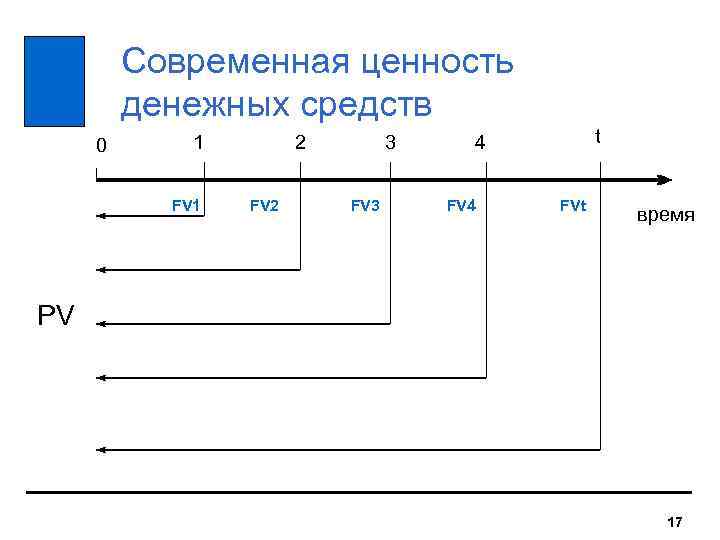 Современная ценность денежных средств

0 1 2 3 4 t

FV1 FV2 FV3 FV4 FVt

время

PV

17